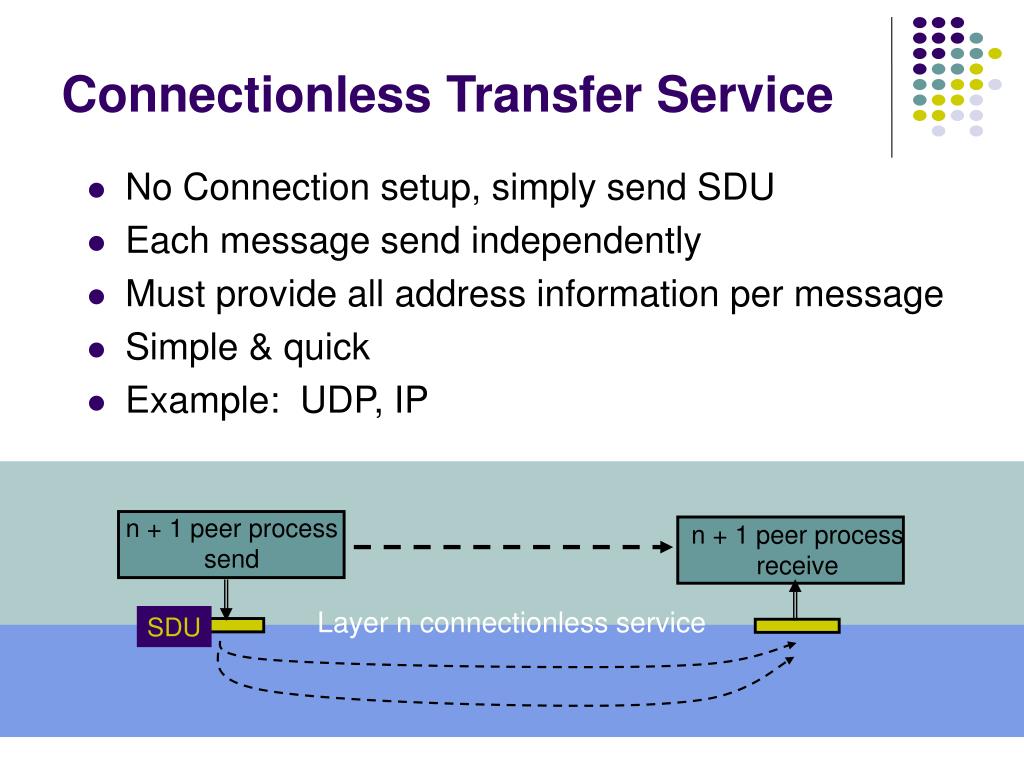 Connectionless Transfer Service

- No Connection setup, simply send SDU
- Each message send independently
- Must provide all address information per message
- Simple & quick
- Example: UDP, IP

n + 1 peer process send

n + 1 peer process receive

SDU

Layer n connectionless service